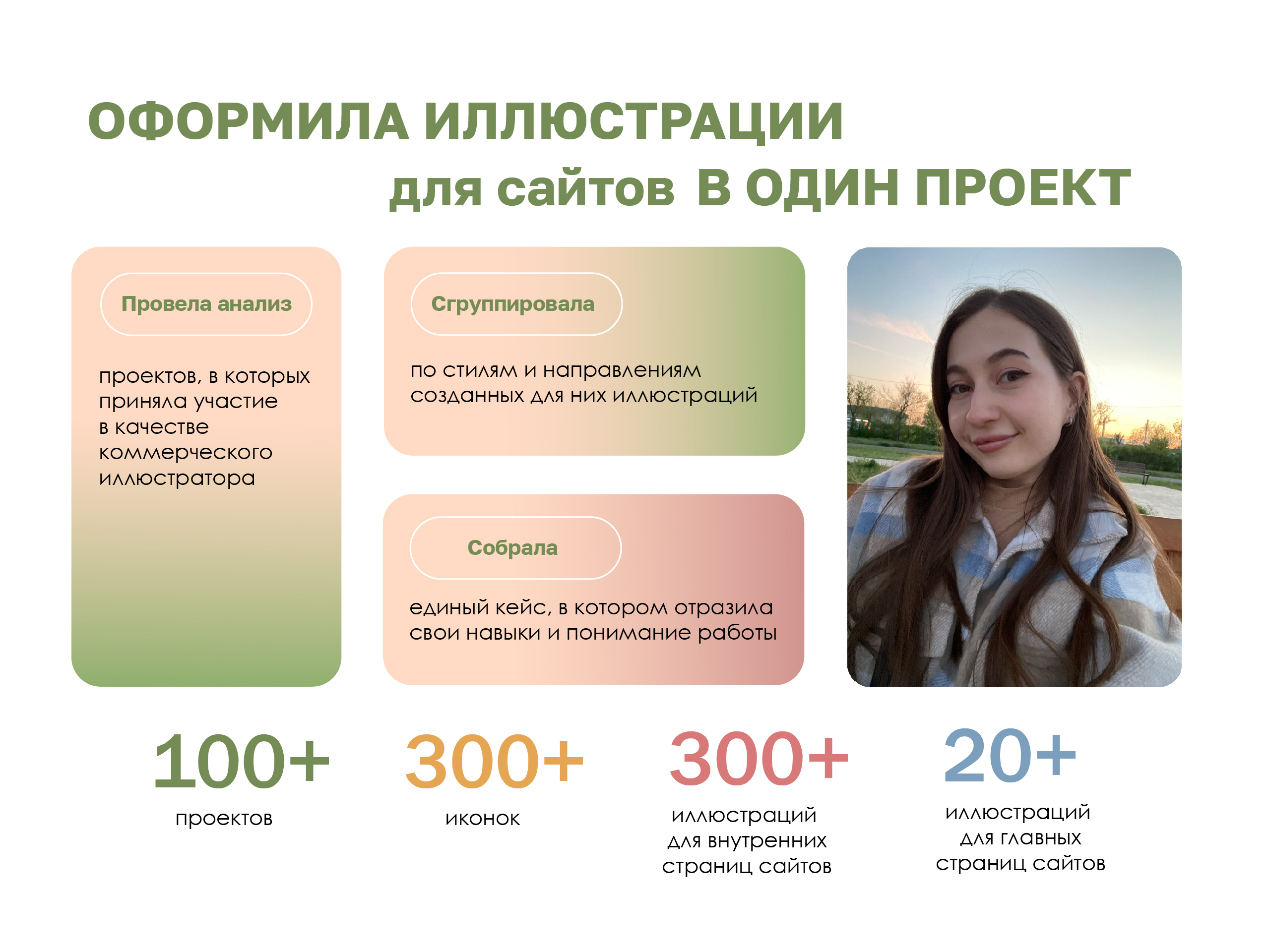 ОФОРМИЛА ИЛЛЮСТРАЦИИ
для сайтов В ОДИН ПРОЕКТ

Провела анализ

проектов, в которых приняла участие в качестве коммерческого иллюстратора

Сгруппировала

по стилям и направлениям созданных для них иллюстраций

Собрала

единый кейс, в котором отразила свои навыки и понимание работы

100+
проектов

300+
иконок

300+
иллюстраций для внутренних страниц сайтов

20+
иллюстраций для главных страниц сайтов